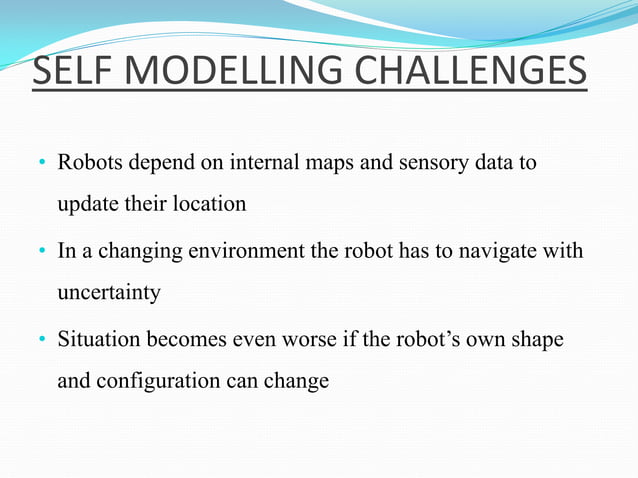 SELF MODELLING CHALLENGES

• Robots depend on internal maps and sensory data to update their location

• In a changing environment the robot has to navigate with uncertainty

• Situation becomes even worse if the robot's own shape and configuration can change